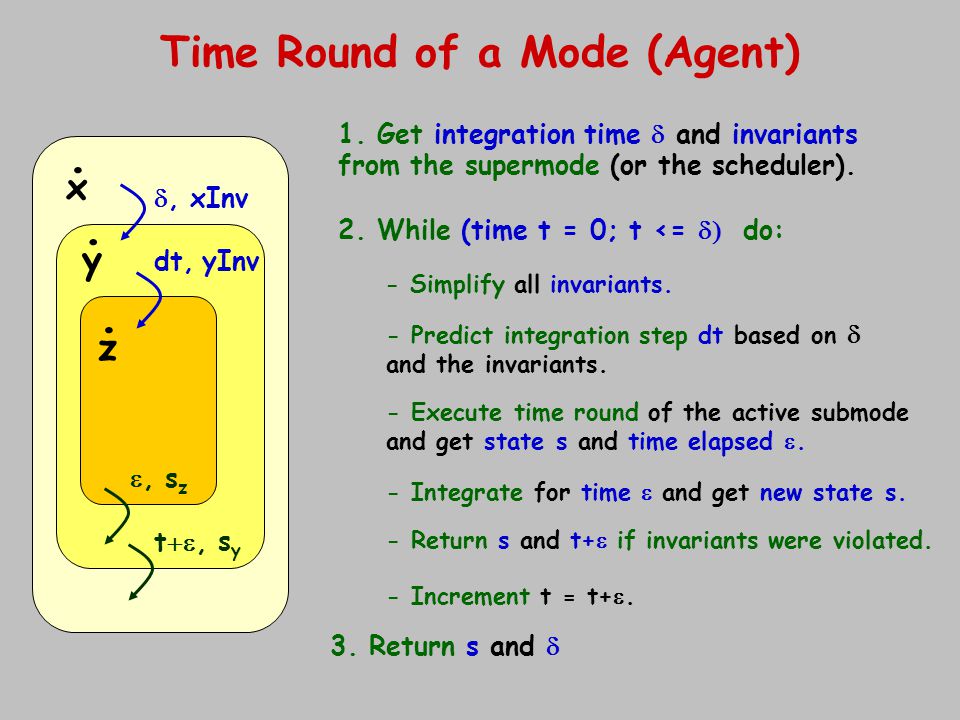 Time Round of a Mode (Agent)

$\dot{x}$

$\delta$, xInv

$\dot{y}$

dt, yInv

$\dot{z}$

$\varepsilon$, $s_z$

$t+\varepsilon$, $s_y$

1. Get integration time $\delta$ and invariants from the supermode (or the scheduler).

2. While (time t = 0; t <= $\delta$) do:

- Simplify all invariants.

- Predict integration step dt based on $\delta$ and the invariants.

- Execute time round of the active submode and get state s and time elapsed $\varepsilon$.

- Integrate for time $\varepsilon$ and get new state s.

- Return s and $t+\varepsilon$ if invariants were violated.

- Increment t = $t+\varepsilon$.

3. Return s and $\delta$